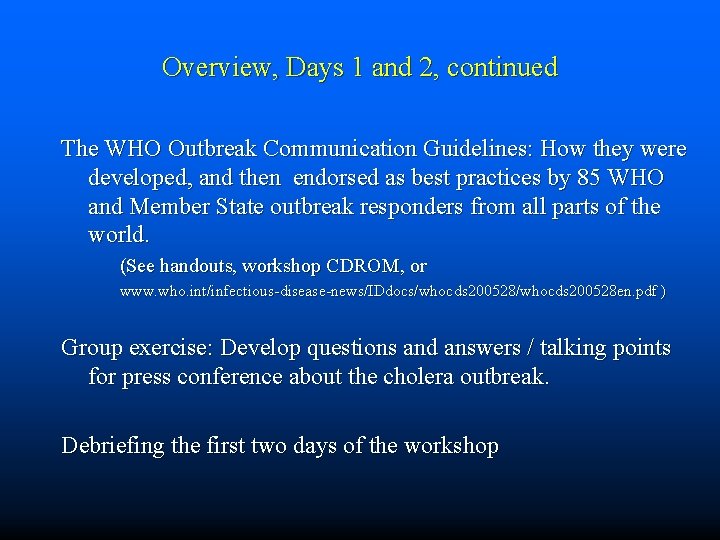 Overview, Days 1 and 2, continued

The WHO Outbreak Communication Guidelines: How they were developed, and then endorsed as best practices by 85 WHO and Member State outbreak responders from all parts of the world.

(See handouts, workshop CDROM, or www.who.int/infectious-disease-news/IDdocs/whocds200528/whocds200528en.pdf )

Group exercise: Develop questions and answers / talking points for press conference about the cholera outbreak.

Debriefing the first two days of the workshop